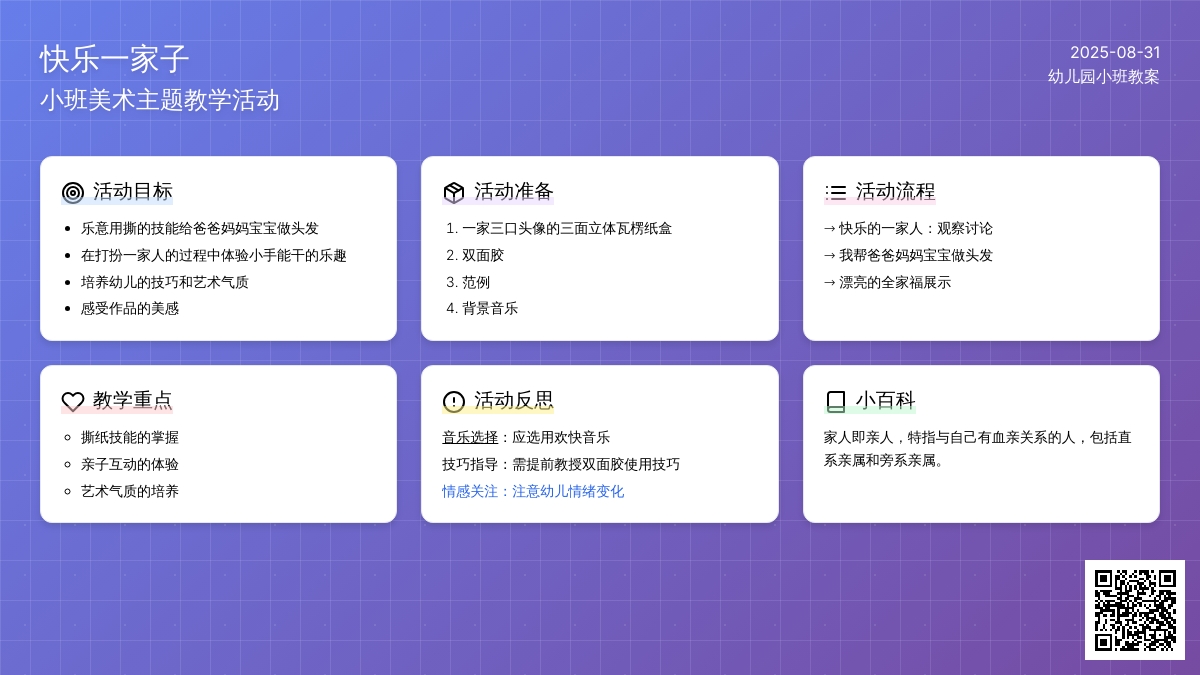 快乐一家子
小班美术主题教学活动

2025-08-31
幼儿园小班教案

活动目标
- 乐意用撕的技能给爸爸妈妈宝宝做头发
- 在打扮一家人的过程中体验小手能干的乐趣
- 培养幼儿的技巧和艺术气质
- 感受作品的美感

活动准备
1. 一家三口头像的三面立体瓦楞纸盒
2. 双面胶
3. 范例
4. 背景音乐

活动流程
→ 快乐的一家人：观察讨论
→ 我帮爸爸妈妈宝宝做头发
→ 漂亮的全家福展示

教学重点
- 撕纸技能的掌握
- 亲子互动的体验
- 艺术气质的培养

活动反思
音乐选择：应选用欢快音乐
技巧指导：需提前教授双面胶使用技巧
情感关注：注意幼儿情绪变化

小百科
家人即亲人，特指与自己有血亲关系的人，包括直系亲属和旁系亲属。